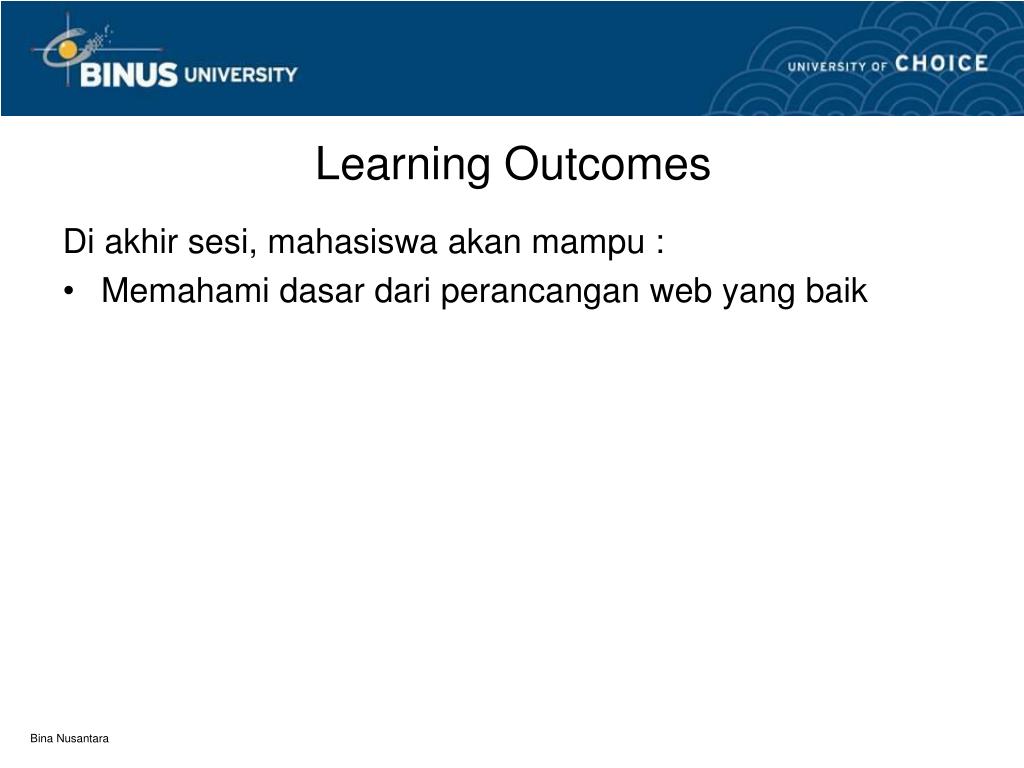 BINUS UNIVERSITY

UNIVERSITY OF CHOICE

Learning Outcomes

Di akhir sesi, mahasiswa akan mampu :

• Memahami dasar dari perancangan web yang baik

Bina Nusantara